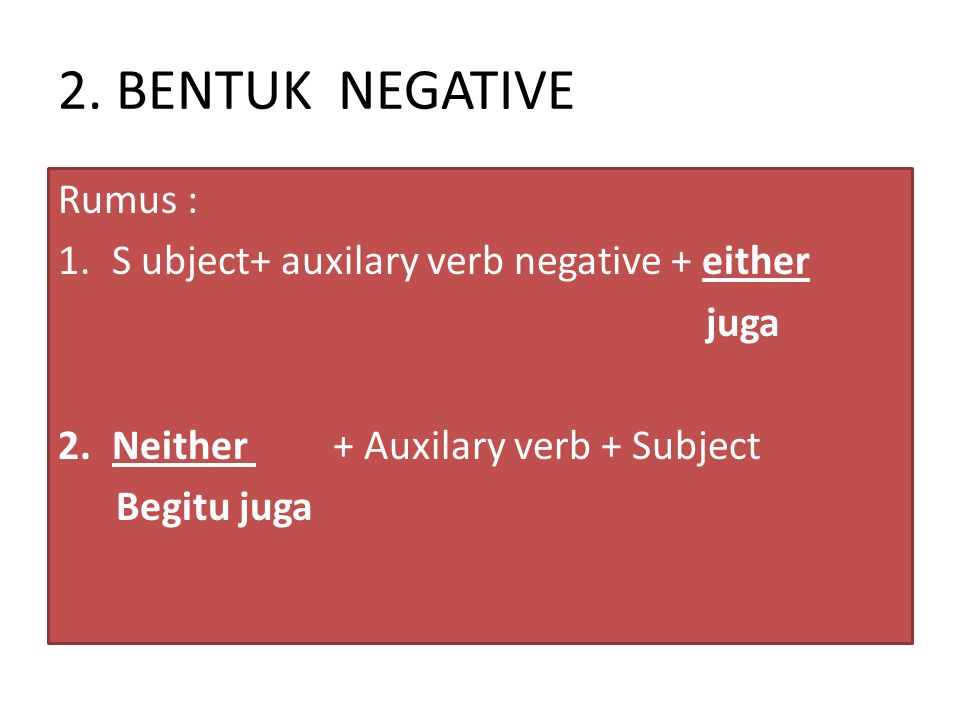 2. BENTUK  NEGATIVE

Rumus :

1. S ubject+ auxilary verb negative + either

juga

2. Neither + Auxilary verb + Subject

Begitu juga